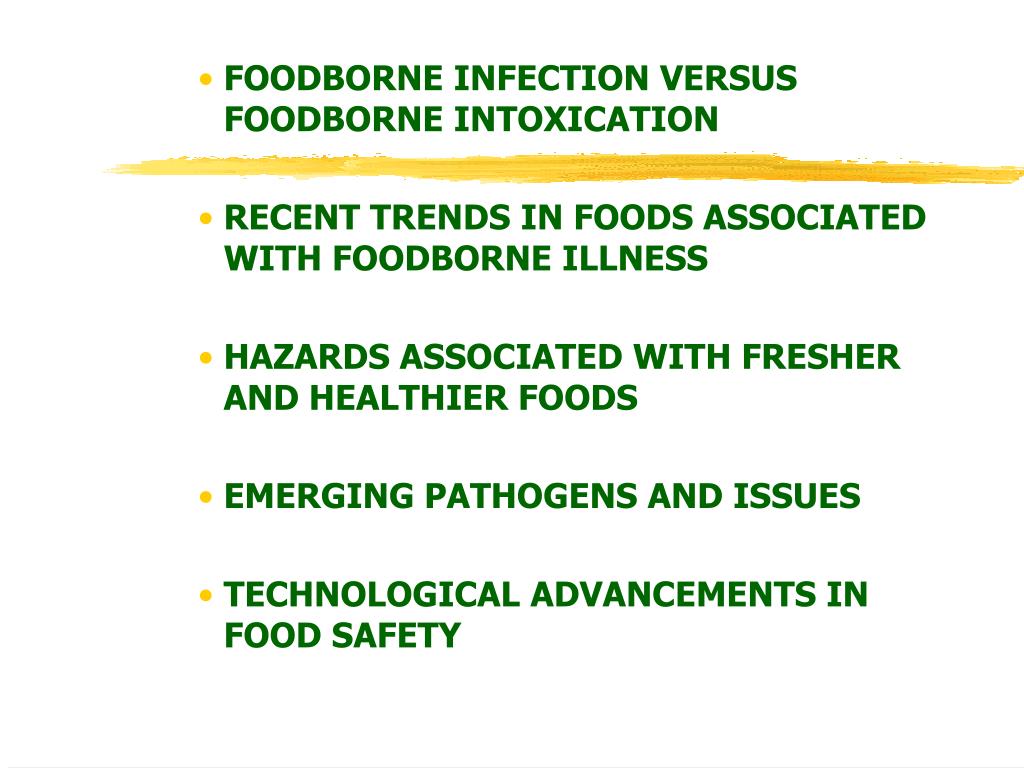 • FOODBORNE INFECTION VERSUS FOODBORNE INTOXICATION

• RECENT TRENDS IN FOODS ASSOCIATED WITH FOODBORNE ILLNESS

• HAZARDS ASSOCIATED WITH FRESHER AND HEALTHIER FOODS

• EMERGING PATHOGENS AND ISSUES

• TECHNOLOGICAL ADVANCEMENTS IN FOOD SAFETY